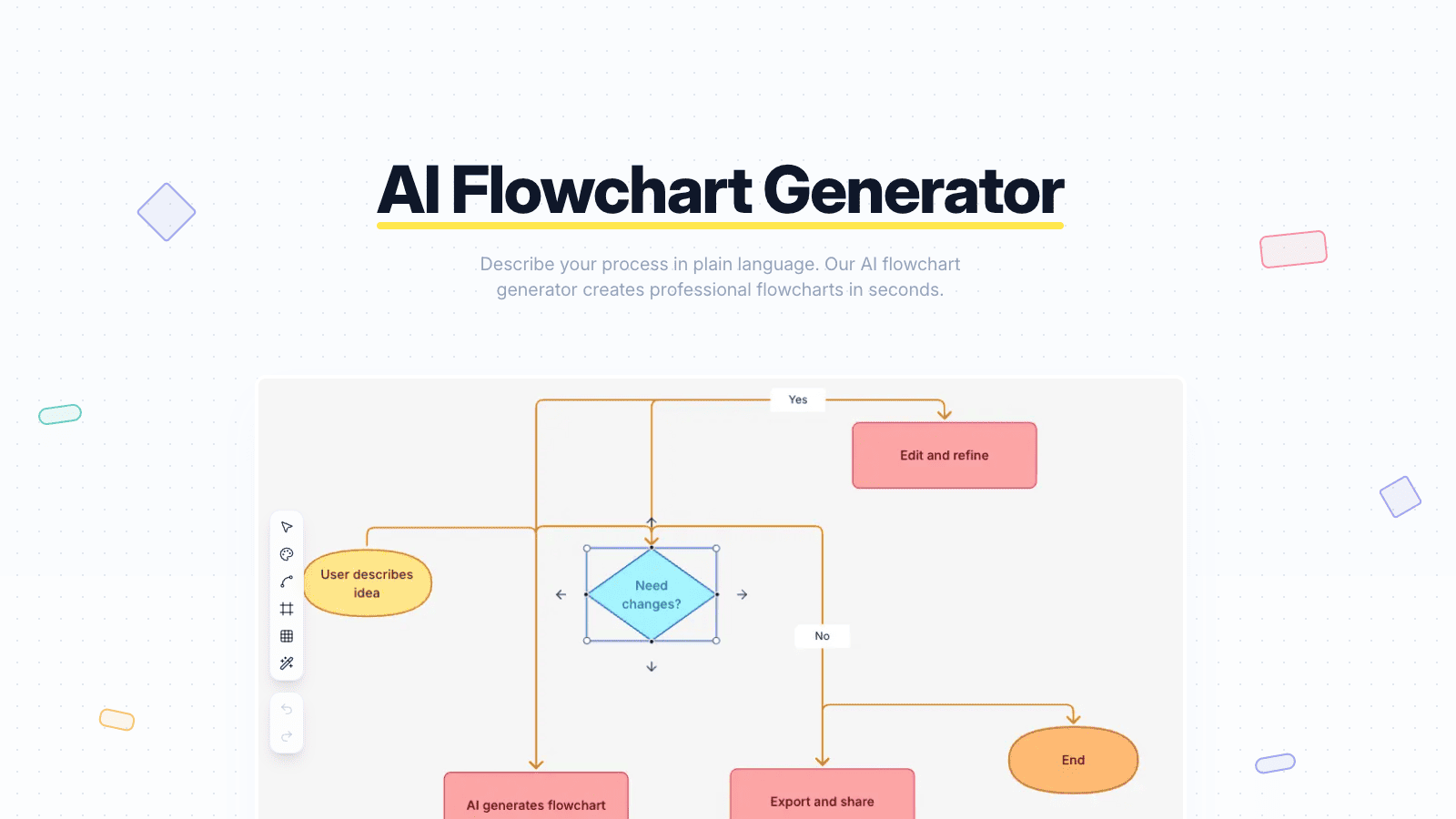 AI Flowchart Generator

Describe your process in plain language. Our AI flowchart generator creates professional flowcharts in seconds.

Yes

Edit and refine

User describes idea

Need changes?

No

End

AI generates flowchart

Export and share